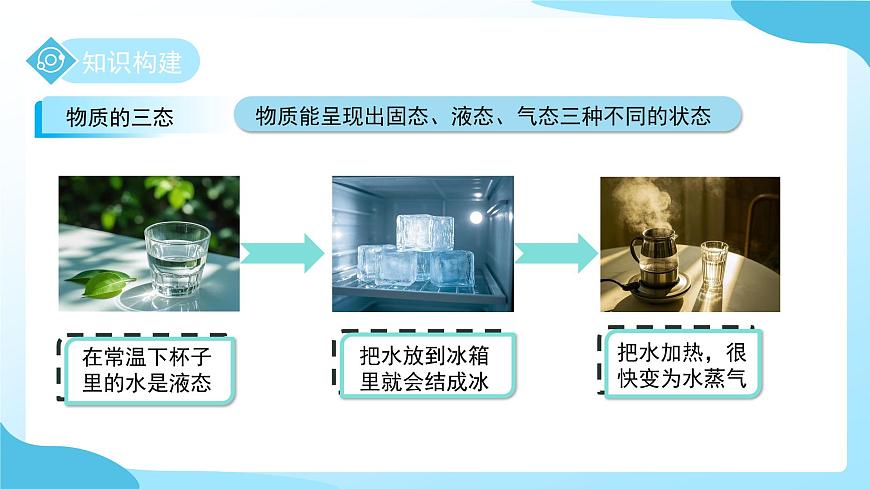 知识构建

物质的三态

物质能呈现出固态、液态、气态三种不同的状态

在常温下杯子里的水是液态

把水放到冰箱里就会结成冰

把水加热，很快变为水蒸气